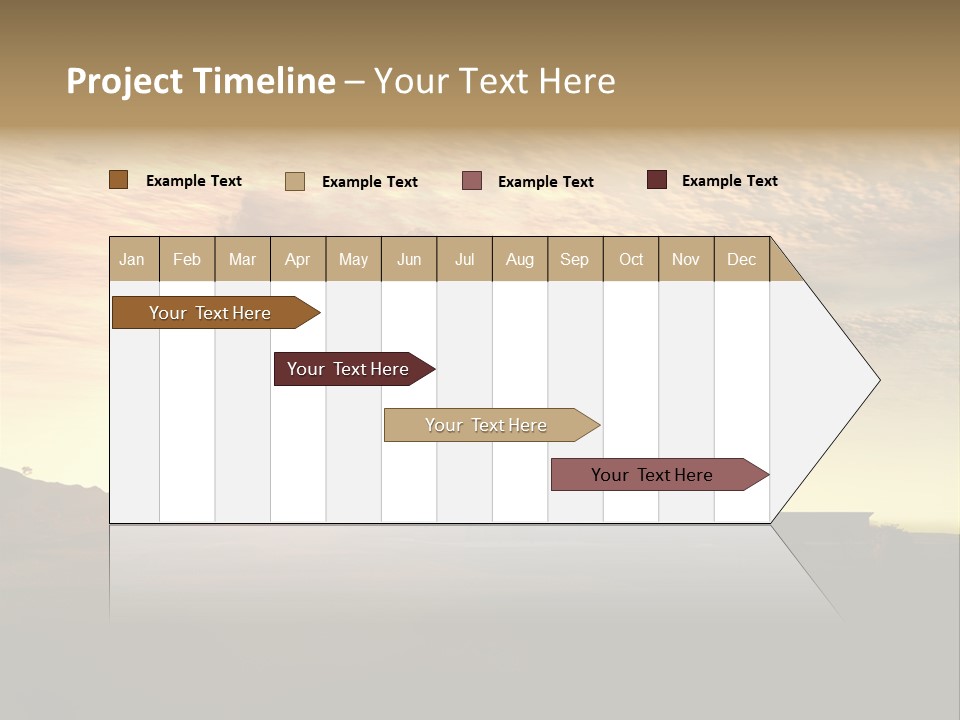 Project Timeline – Your Text Here

Example Text
Example Text
Example Text
Example Text

| Jan | Feb | Mar | Apr | May | Jun | Jul | Aug | Sep | Oct | Nov | Dec |
|---|---|---|---|---|---|---|---|---|---|---|---|

Your Text Here

Your Text Here

Your Text Here

Your Text Here